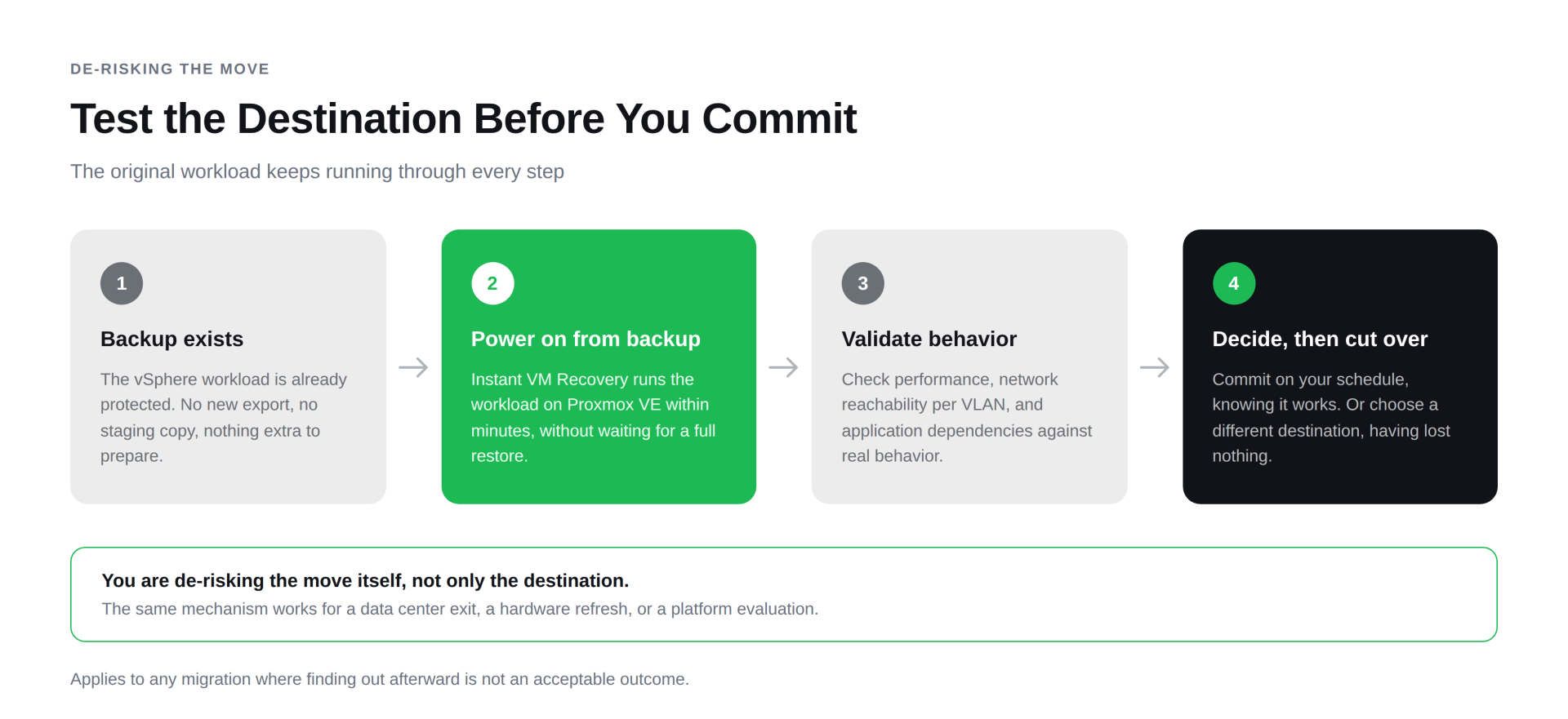 DE-RISKING THE MOVE

Test the Destination Before You Commit

The original workload keeps running through every step

1

Backup exists

The vSphere workload is already protected. No new export, no staging copy, nothing extra to prepare.

2

Power on from backup

Instant VM Recovery runs the workload on Proxmox VE within minutes, without waiting for a full restore.

3

Validate behavior

Check performance, network reachability per VLAN, and application dependencies against real behavior.

4

Decide, then cut over

Commit on your schedule, knowing it works. Or choose a different destination, having lost nothing.

You are de-risking the move itself, not only the destination.
The same mechanism works for a data center exit, a hardware refresh, or a platform evaluation.

Applies to any migration where finding out afterward is not an acceptable outcome.